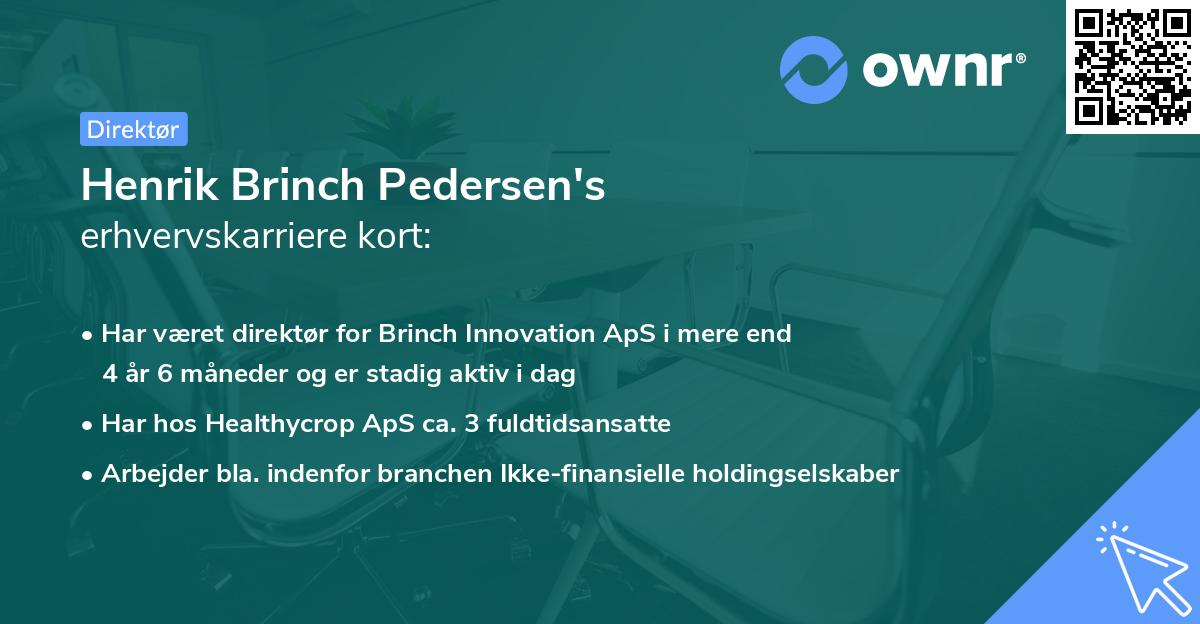 ownr®

Direktør

Henrik Brinch Pedersen's
erhvervskarriere kort:

• Har været direktør for Brinch Innovation ApS i mere end 4 år 6 måneder og er stadig aktiv i dag

• Har hos Healthycrop ApS ca. 3 fuldtidsansatte

• Arbejder bla. indenfor branchen Ikke-finansielle holdingselskaber